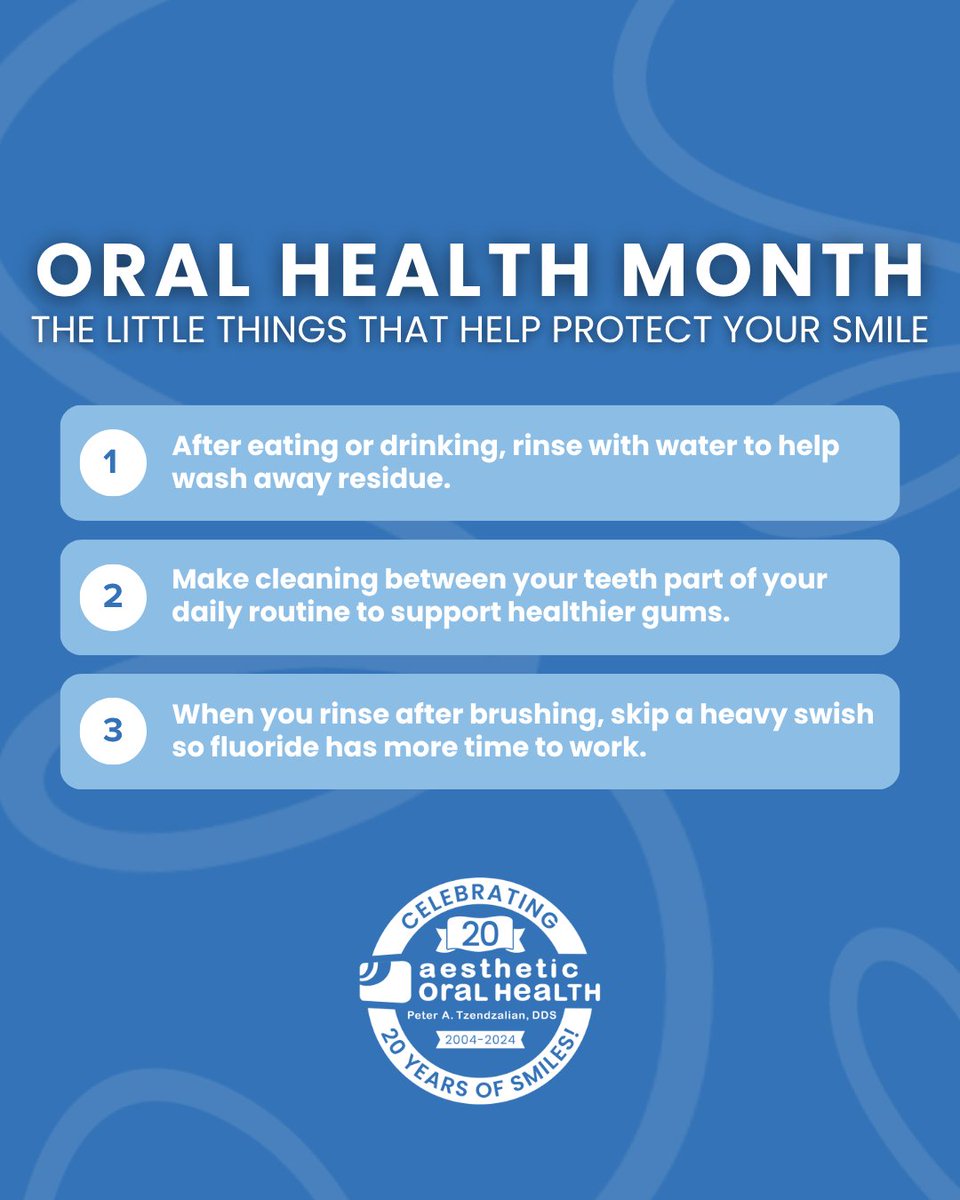 ORAL HEALTH MONTH
THE LITTLE THINGS THAT HELP PROTECT YOUR SMILE

1 After eating or drinking, rinse with water to help wash away residue.

2 Make cleaning between your teeth part of your daily routine to support healthier gums.

3 When you rinse after brushing, skip a heavy swish so fluoride has more time to work.

CELEBRATING
20
aesthetic
ORAL HEALTH
Peter A. Tzendzalian, DDS
2004-2024
20 YEARS OF SMILES!